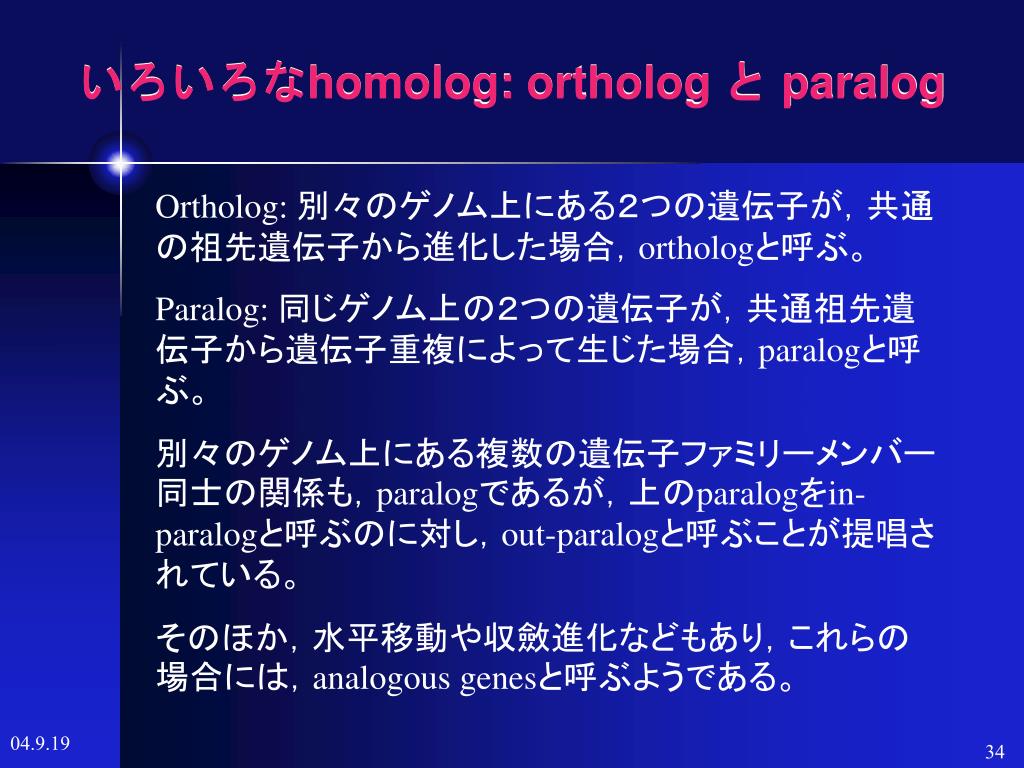 いろいろなhomolog: ortholog と paralog

Ortholog: 別々のゲノム上にある2つの遺伝子が，共通の祖先遺伝子から進化した場合，orthologと呼ぶ。

Paralog: 同じゲノム上の２つの遺伝子が，共通祖先遺伝子から遺伝子重複によって生じた場合，paralogと呼ぶ。

別々のゲノム上にある複数の遺伝子ファミリーメンバー同士の関係も，paralogであるが，上のparalogをin-paralogと呼ぶのに対し，out-paralogと呼ぶことが提唱されている。

そのほか，水平移動や収斂進化などもあり，これらの場合には，analogous genesと呼ぶようである。

04.9.19

34